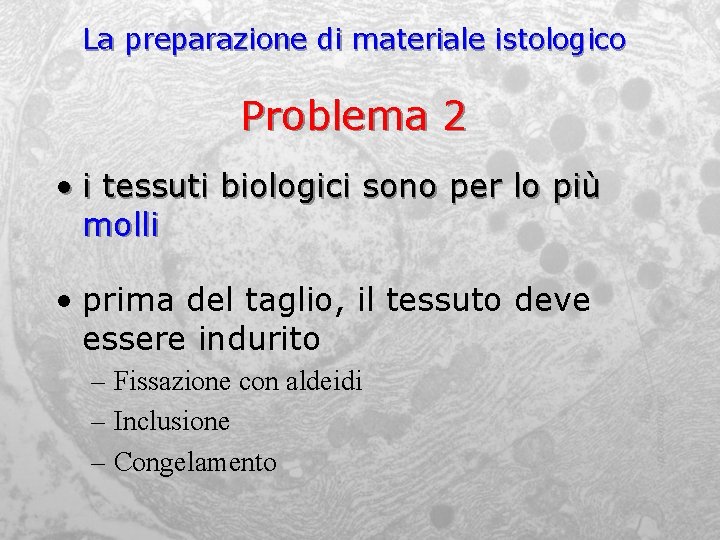 La preparazione di materiale istologico

Problema 2

• i tessuti biologici sono per lo più molli

• prima del taglio, il tessuto deve essere indurito
– Fissazione con aldeidi
– Inclusione
– Congelamento